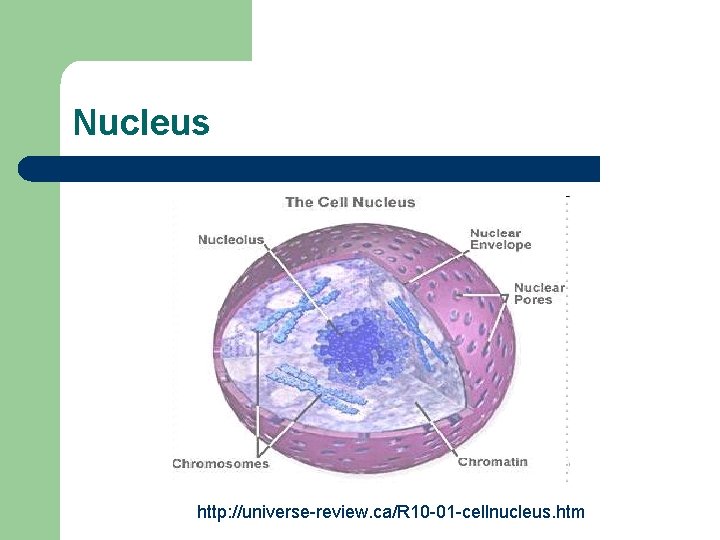 Nucleus

The Cell Nucleus

Nucleolus

Nuclear Envelope

Nuclear Pores

Chromosomes

Chromatin

http://universe-review.ca/R10-01-cellnucleus.htm